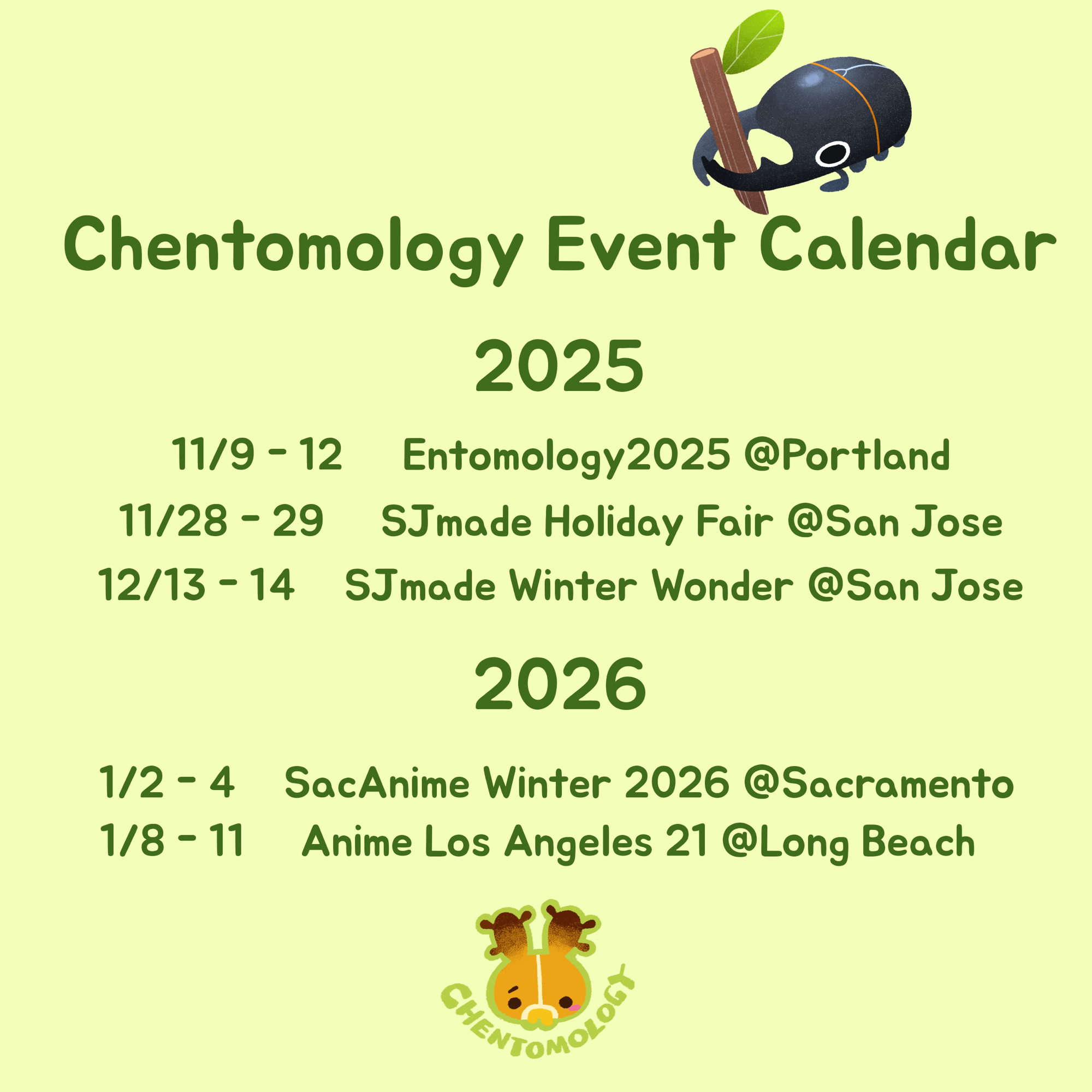 Chentomology Event Calendar

2025

11/9 - 12 Entomology2025 @Portland
11/28 - 29 SJmade Holiday Fair @San Jose
12/13 - 14 SJmade Winter Wonder @San Jose

2026

1/2 - 4 SacAnime Winter 2026 @Sacramento
1/8 - 11 Anime Los Angeles 21 @Long Beach

CHENTOMOLOGY